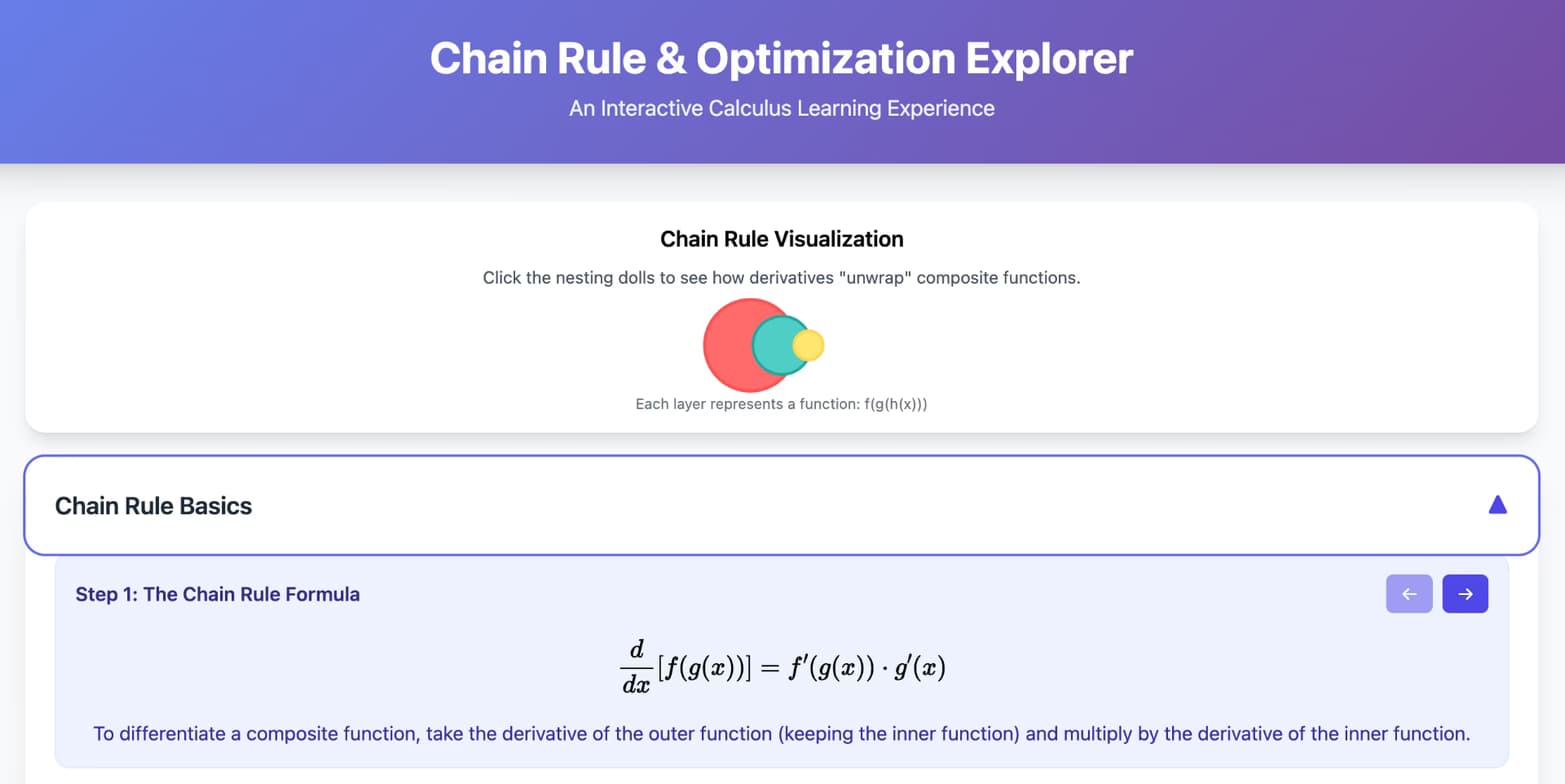 Chain Rule & Optimization Explorer

An Interactive Calculus Learning Experience

Chain Rule Visualization

Click the nesting dolls to see how derivatives "unwrap" composite functions.

Each layer represents a function: f(g(h(x)))

Chain Rule Basics ▲

Step 1: The Chain Rule Formula

← →

$\frac{d}{dx}[f(g(x))] = f'(g(x)) \cdot g'(x)$

To differentiate a composite function, take the derivative of the outer function (keeping the inner function) and multiply by the derivative of the inner function.